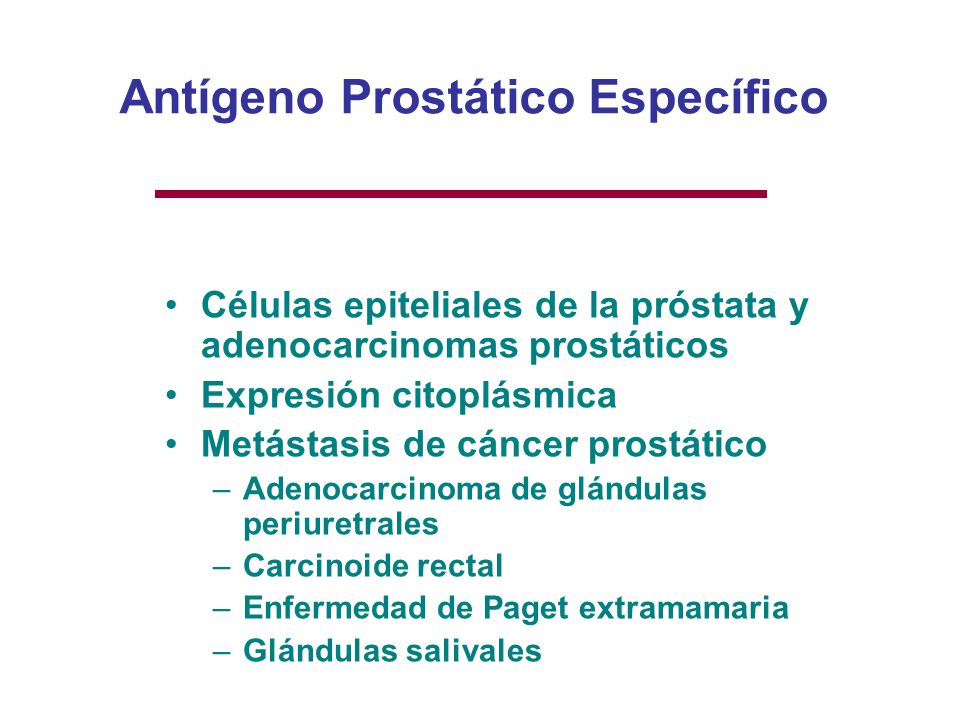 Antígeno Prostático Específico

• Células epiteliales de la próstata y adenocarcinomas prostáticos
• Expresión citoplásmica
• Metástasis de cáncer prostático
– Adenocarcinoma de glándulas periuretrales
– Carcinoide rectal
– Enfermedad de Paget extramamaria
– Glándulas salivales